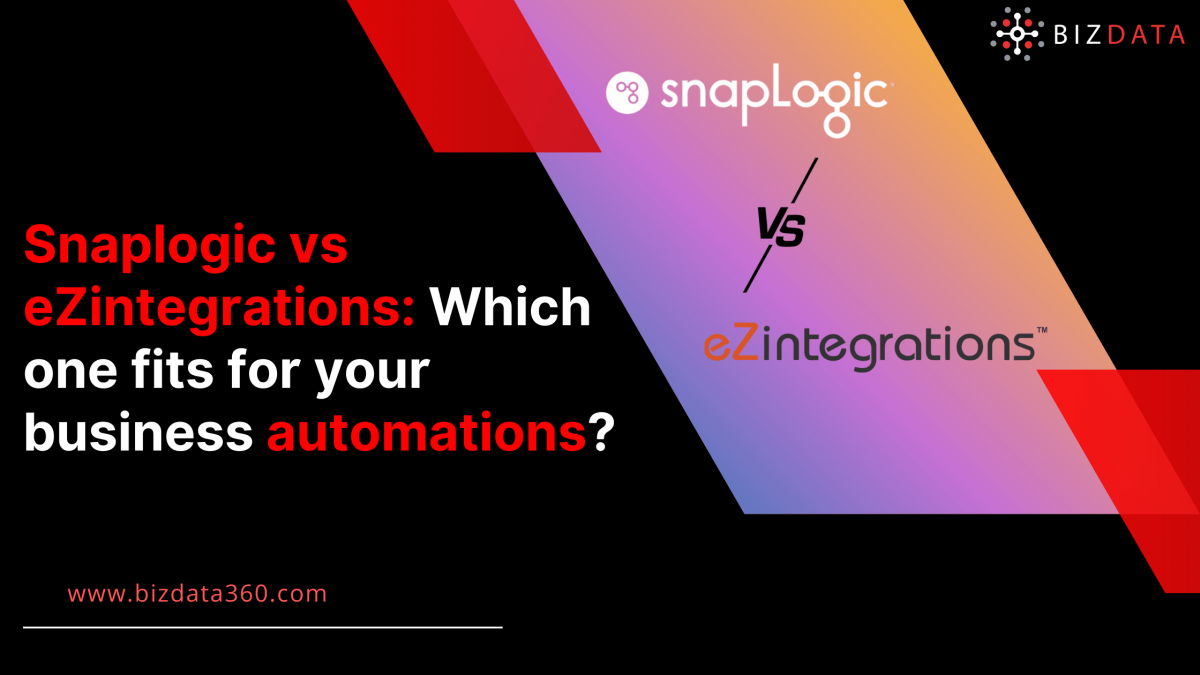 BIZDATA

snapLogic

VS

eZintegrations™

Snaplogic vs eZintegrations: Which one fits for your business automations?

www.bizdata360.com